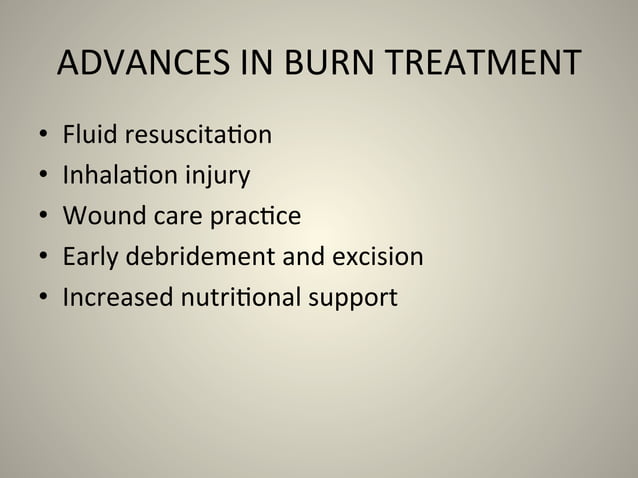 ADVANCES IN BURN TREATMENT

• Fluid resuscitation
• Inhalation injury
• Wound care practice
• Early debridement and excision
• Increased nutritional support